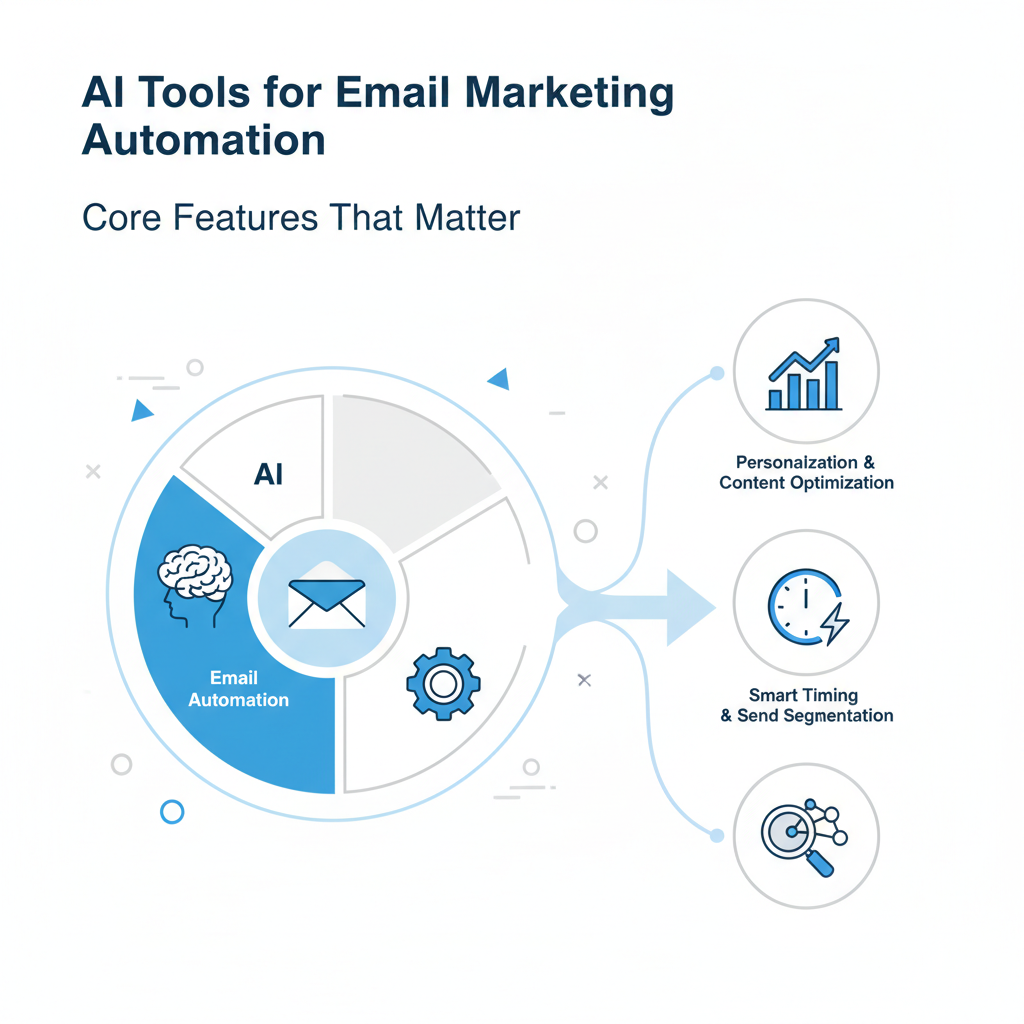 AI Tools for Email Marketing Automation

Core Features That Matter

AI

Email Automation

Personaization & Content Optimization

Smart Timing & Send Segmentation